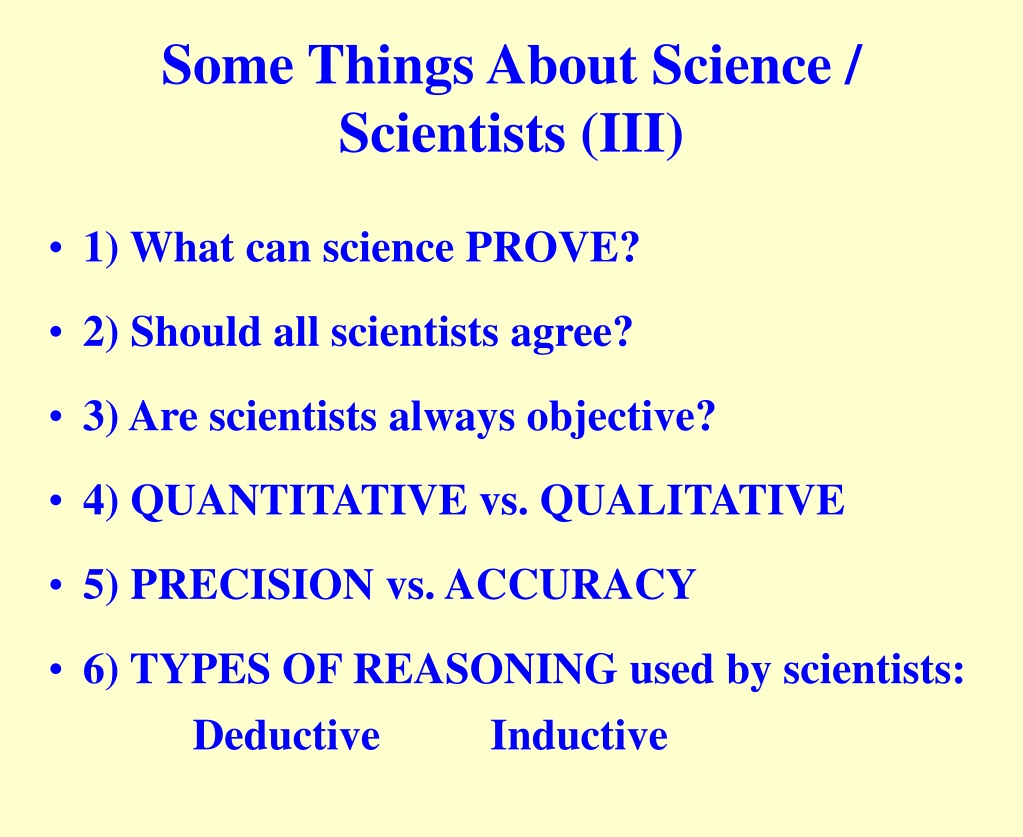 Some Things About Science / Scientists (III)

• 1) What can science PROVE?

• 2) Should all scientists agree?

• 3) Are scientists always objective?

• 4) QUANTITATIVE vs. QUALITATIVE

• 5) PRECISION vs. ACCURACY

• 6) TYPES OF REASONING used by scientists:

Deductive Inductive